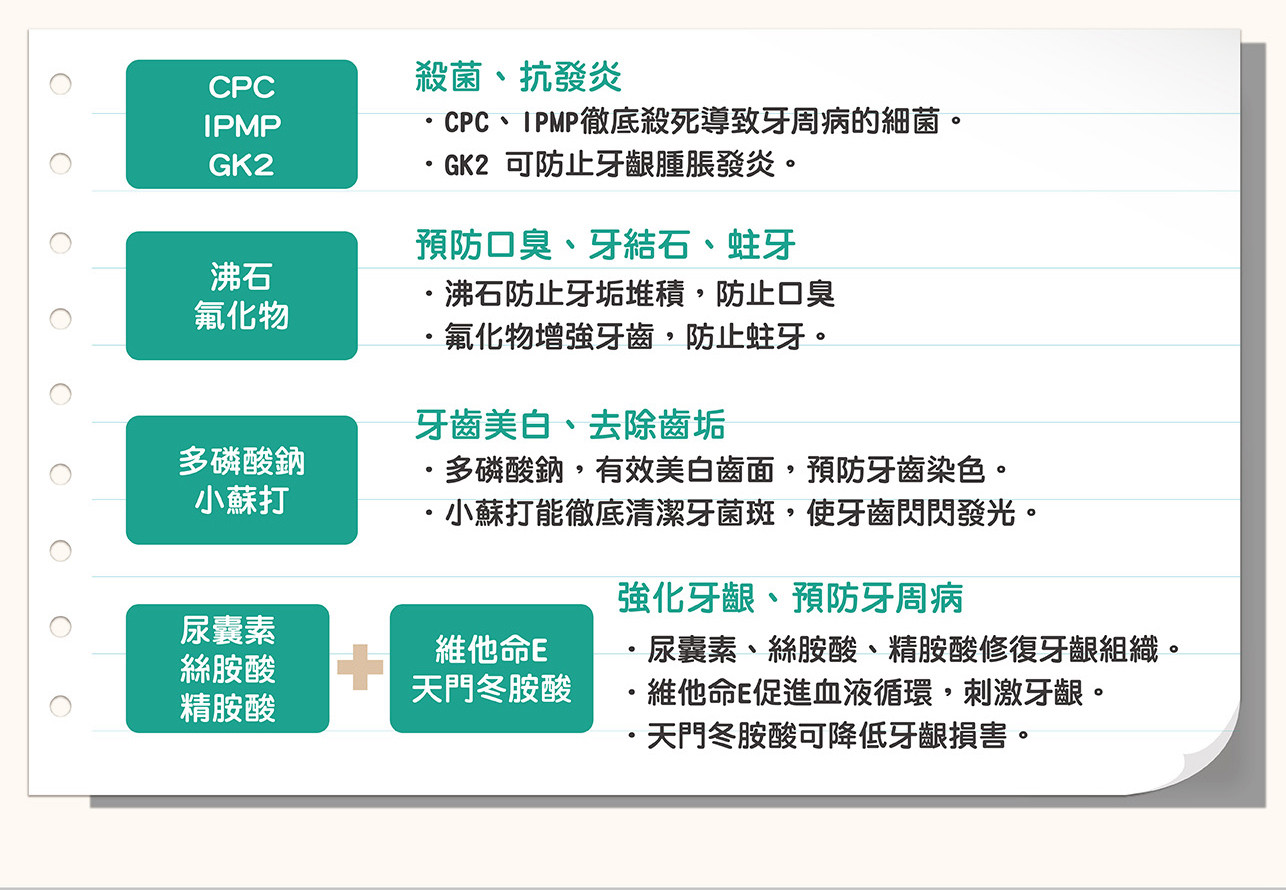 CPC
IPMP
GK2

殺菌、抗發炎
・CPC、IPMP徹底殺死導致牙周病的細菌。
・GK2 可防止牙齦腫脹發炎。

沸石
氟化物

預防口臭、牙結石、蛀牙
・沸石防止牙垢堆積，防止口臭
・氟化物增強牙齒，防止蛀牙。

多磷酸鈉
小蘇打

牙齒美白、去除齒垢
・多磷酸鈉，有效美白齒面，預防牙齒染色。
・小蘇打能徹底清潔牙菌斑，使牙齒閃閃發光。

尿囊素
絲胺酸
精胺酸

+

維他命E
天門冬胺酸

強化牙齦、預防牙周病
・尿囊素、絲胺酸、精胺酸修復牙齦組織。
・維他命E促進血液循環，刺激牙齦。
・天門冬胺酸可降低牙齦損害。